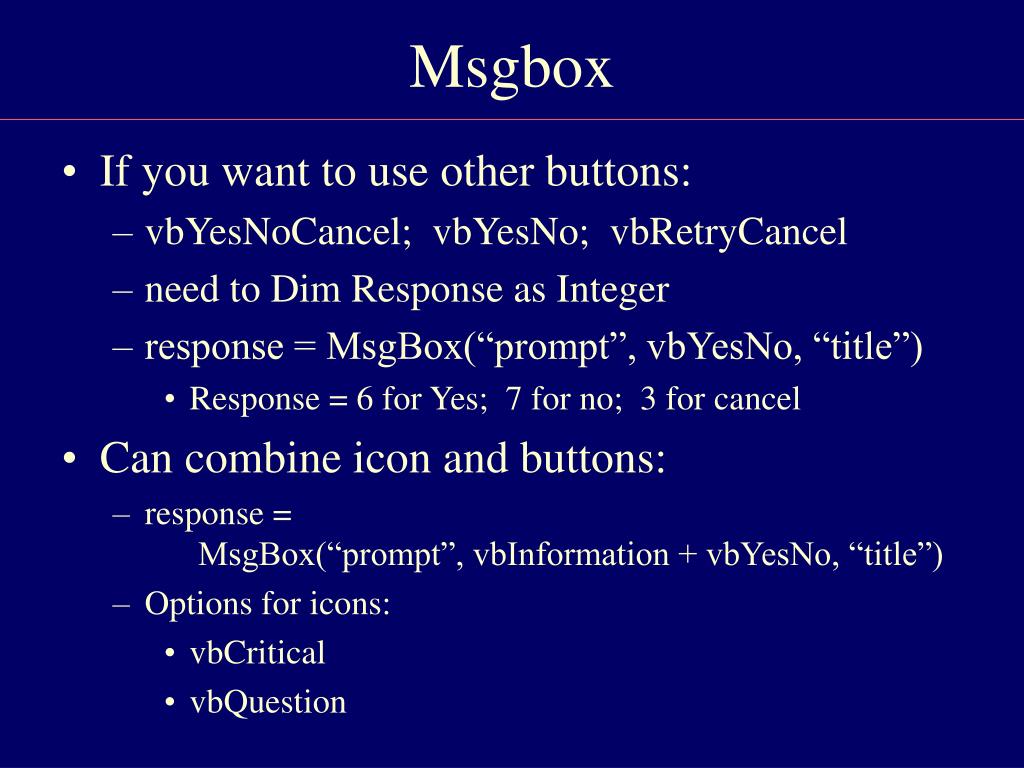 Msgbox

• If you want to use other buttons:
– vbYesNoCancel; vbYesNo; vbRetryCancel
– need to Dim Response as Integer
– response = MsgBox(“prompt”, vbYesNo, “title”)
• Response = 6 for Yes; 7 for no; 3 for cancel
• Can combine icon and buttons:
– response = MsgBox(“prompt”, vbInformation + vbYesNo, “title”)
– Options for icons:
• vbCritical
• vbQuestion